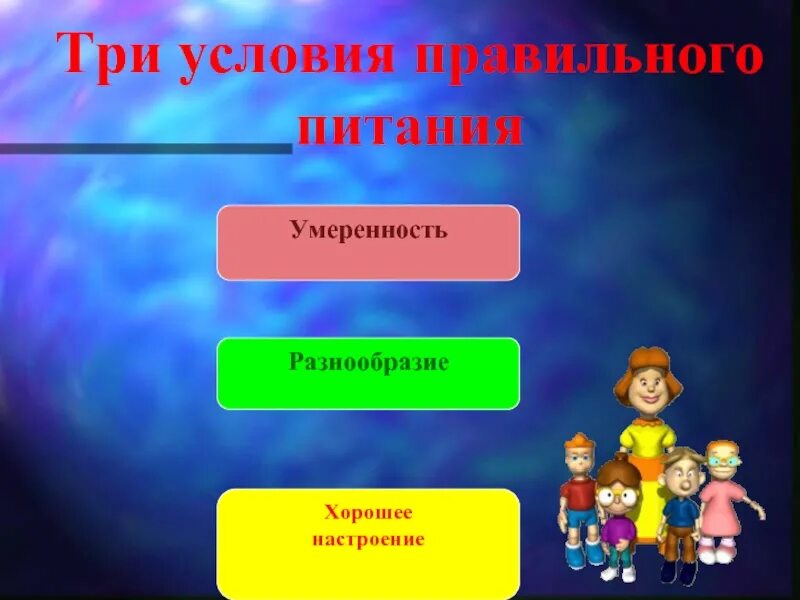 Три условия правильного питания

Умеренность

Разнообразие

Хорошее настроение